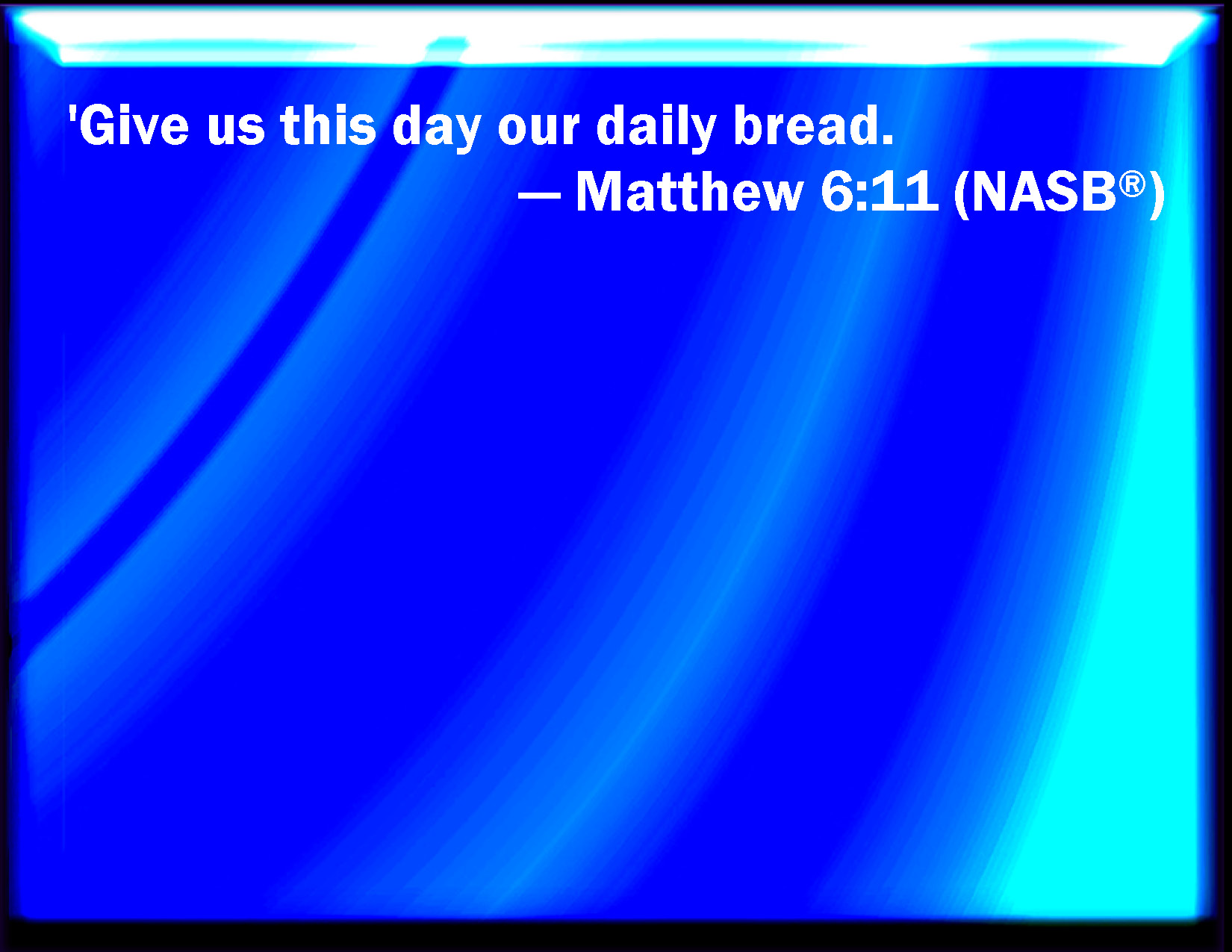 'Give us this day our daily bread.
— Matthew 6:11 (NASB®)